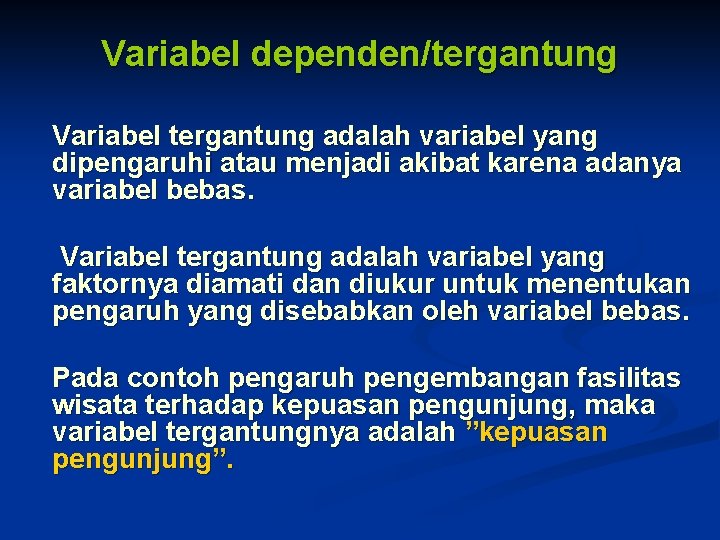 Variabel dependen/tergantung

Variabel tergantung adalah variabel yang dipengaruhi atau menjadi akibat karena adanya variabel bebas.

Variabel tergantung adalah variabel yang faktornya diamati dan diukur untuk menentukan pengaruh yang disebabkan oleh variabel bebas.

Pada contoh pengaruh pengembangan fasilitas wisata terhadap kepuasan pengunjung, maka variabel tergantungnya adalah ”kepuasan pengunjung”.